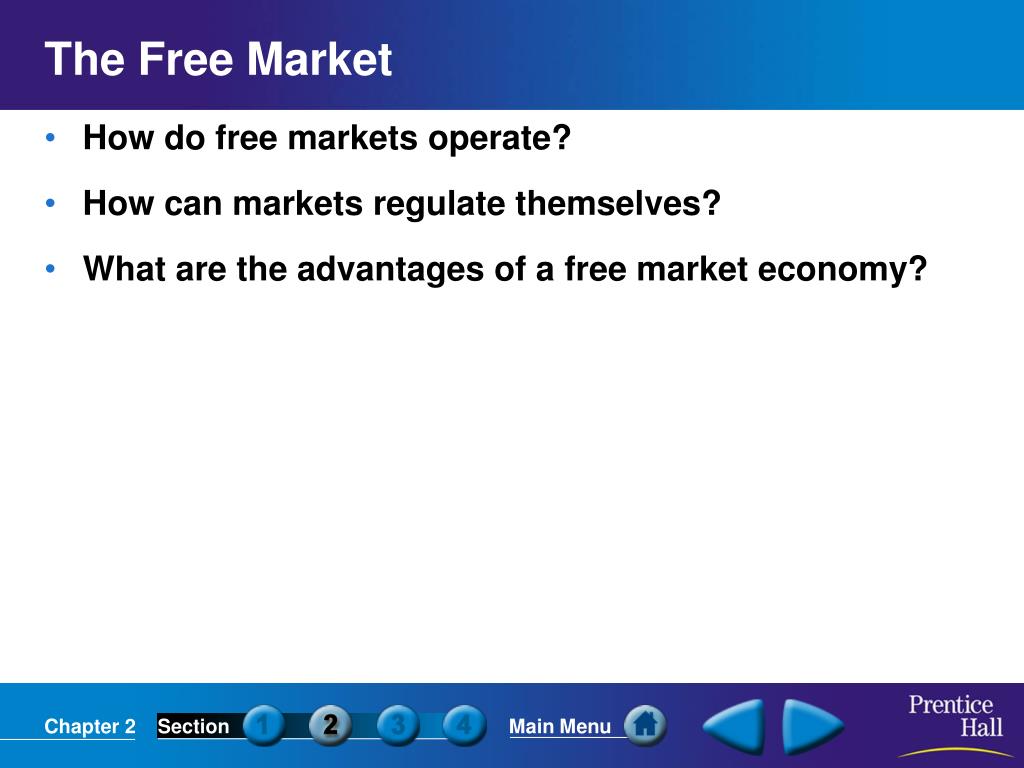 The Free Market

• How do free markets operate?

• How can markets regulate themselves?

• What are the advantages of a free market economy?

Chapter 2 Section 1 2 3 4 Main Menu

Prentice Hall